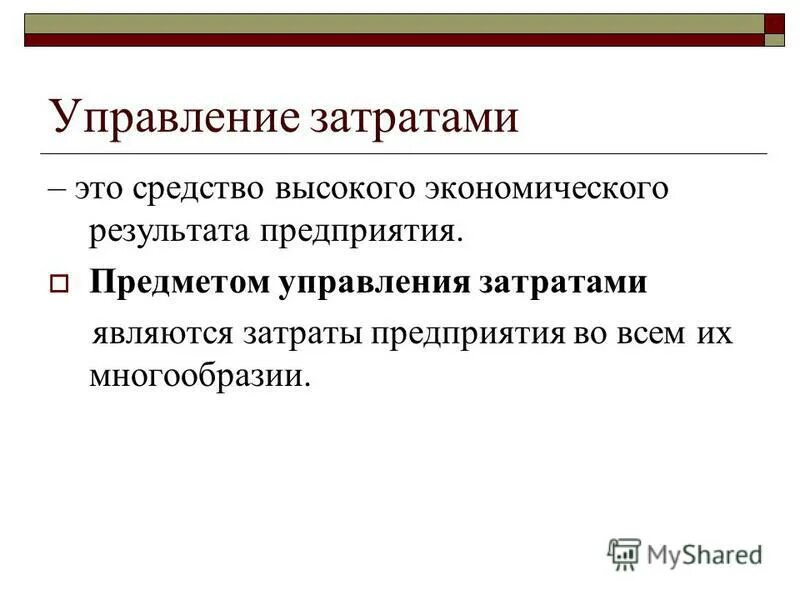 Управление затратами

– это средство высокого экономического результата предприятия.

Предметом управления затратами являются затраты предприятия во всем их многообразии.

MyShared